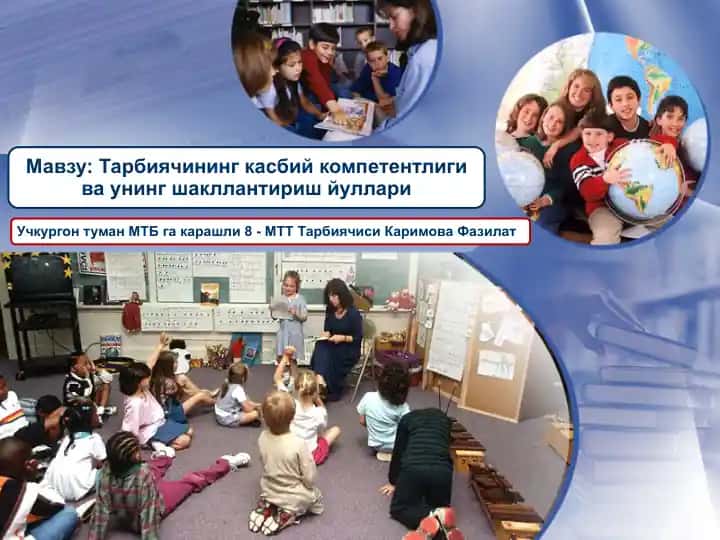 Мавзу: Тарбиячининг касбий компетентлиги ва унинг шакллантириш йуллари

Учкургон туман МТБ га карашли 8 - МТТ Тарбиячиси Каримова Фазилат